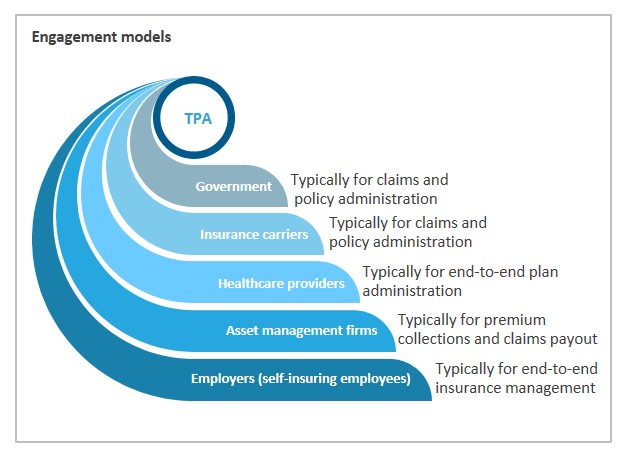 Engagement models

TPA

Government

Typically for claims and policy administration

Insurance carriers

Typically for claims and policy administration

Healthcare providers

Typically for end-to-end plan administration

Asset management firms

Typically for premium collections and claims payout

Employers (self-insuring employees)

Typically for end-to-end insurance management